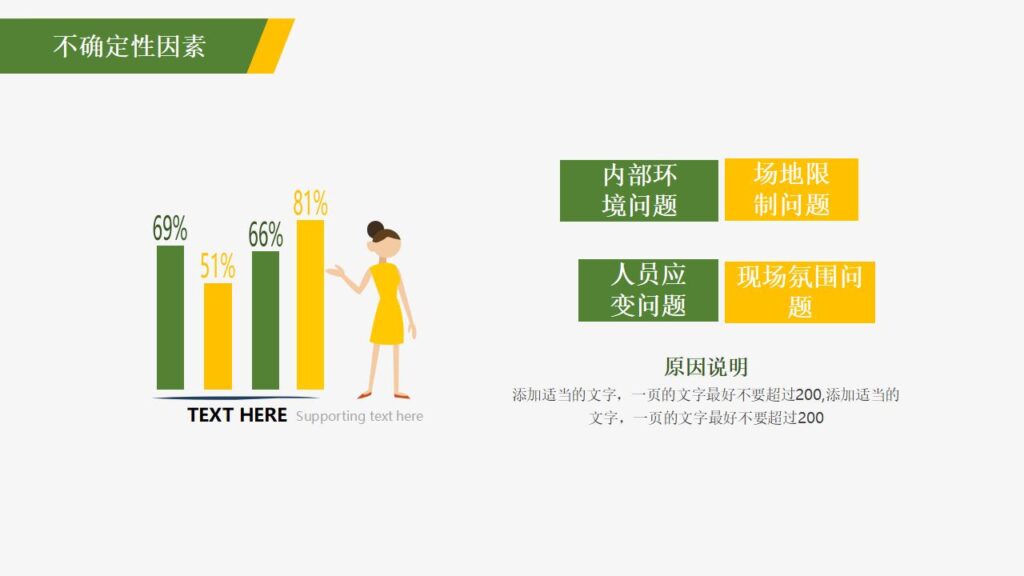 不确定性因素

69%
51%
66%
81%

TEXT HERE Supporting text here

内部环境问题

场地限制问题

人员应变问题

现场氛围问题

原因说明

添加适当的文字，一页的文字最好不要超过200,添加适当的文字，一页的文字最好不要超过200